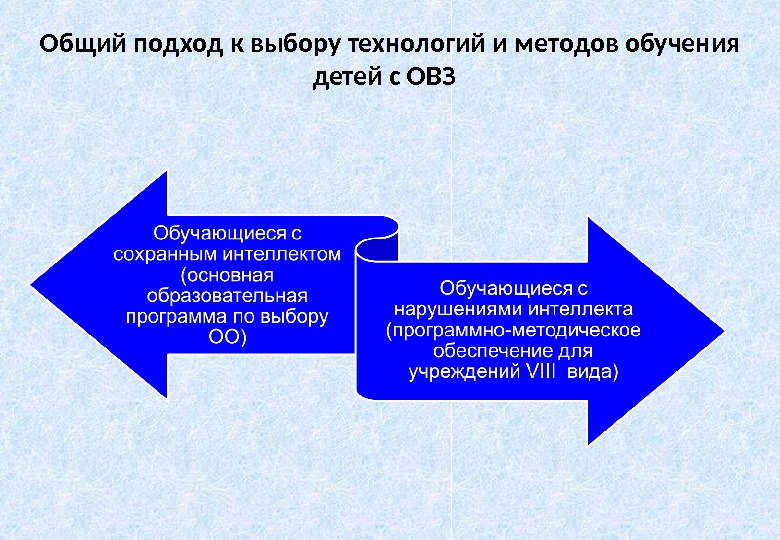 Общий подход к выбору технологий и методов обучения детей с ОВЗ

Обучающиеся с сохранным интеллектом (основная образовательная программа по выбору ОО)

Обучающиеся с нарушениями интеллекта (программно-методическое обеспечение для учреждений VIII вида)